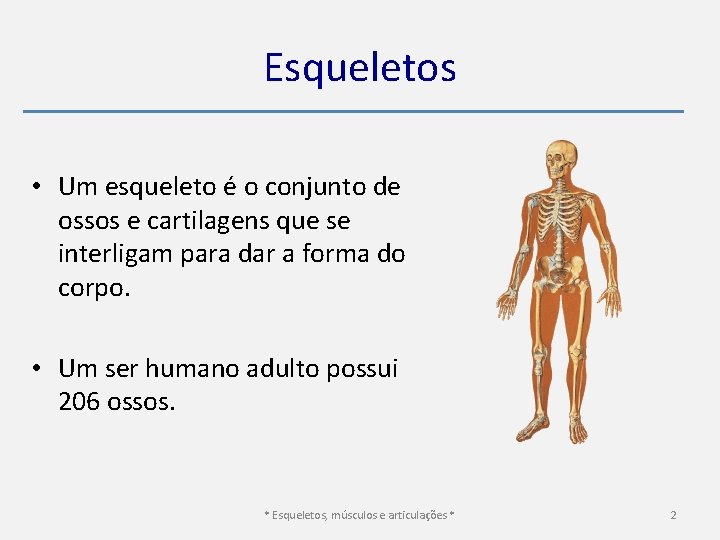 Esqueletos

• Um esqueleto é o conjunto de ossos e cartilagens que se interligam para dar a forma do corpo.

• Um ser humano adulto possui 206 ossos.

* Esqueletos, músculos e articulações *

2